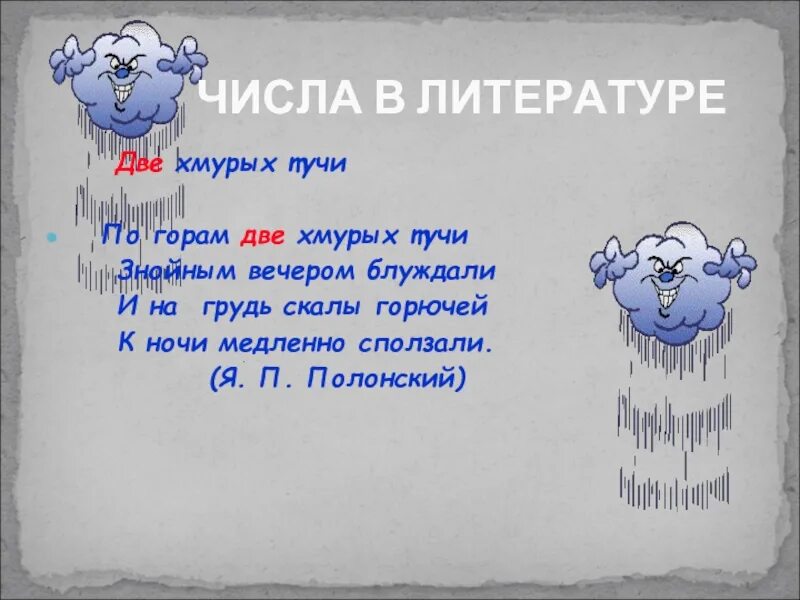 ЧИСЛА В ЛИТЕРАТУРЕ

Две хмурых тучи

По горам две хмурых тучи
Знойным вечером блуждали
И на грудь скалы горючей
К ночи медленно сползали.
(Я. П. Полонский)